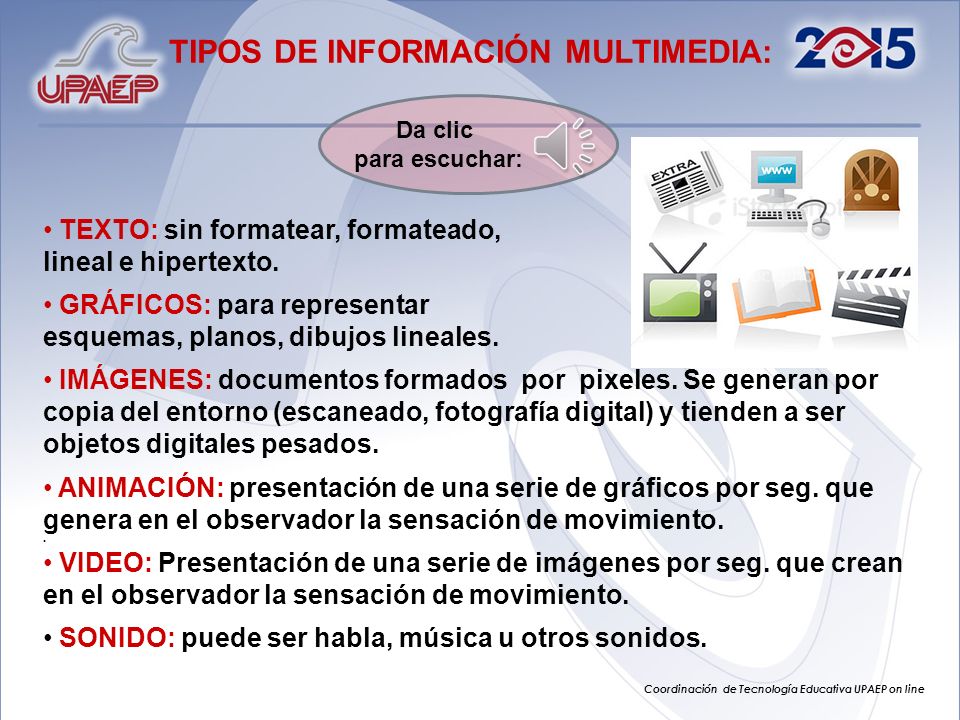 UPAEP

TIPOS DE INFORMACIÓN MULTIMEDIA:

2015

Da clic para escuchar:

EXTRA

www

iStockphoto

• TEXTO: sin formatear, formateado, lineal e hipertexto.

• GRÁFICOS: para representar esquemas, planos, dibujos lineales.

• IMÁGENES: documentos formados por pixeles. Se generan por copia del entorno (escaneado, fotografía digital) y tienden a ser objetos digitales pesados.

• ANIMACIÓN: presentación de una serie de gráficos por seg. que genera en el observador la sensación de movimiento.

• VIDEO: Presentación de una serie de imágenes por seg. que crean en el observador la sensación de movimiento.

• SONIDO: puede ser habla, música u otros sonidos.

Coordinación de Tecnología Educativa UPAEP on line